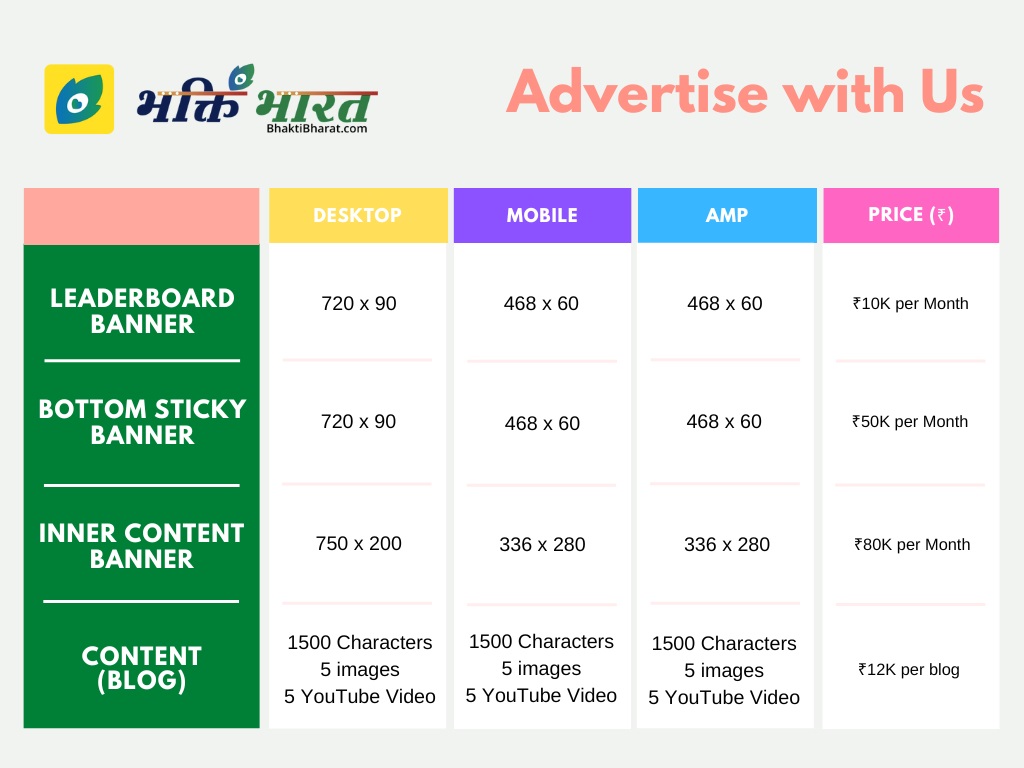 भक्ति भारत
BhaktiBharat.com

Advertise with Us

| | DESKTOP | MOBILE | AMP | PRICE (₹) |
|---|---|---|---|---|
| LEADERBOARD BANNER | 720 x 90 | 468 x 60 | 468 x 60 | ₹10K per Month |
| BOTTOM STICKY BANNER | 720 x 90 | 468 x 60 | 468 x 60 | ₹50K per Month |
| INNER CONTENT BANNER | 750 x 200 | 336 x 280 | 336 x 280 | ₹80K per Month |
| CONTENT (BLOG) | 1500 Characters 5 images 5 YouTube Video | 1500 Characters 5 images 5 YouTube Video | 1500 Characters 5 images 5 YouTube Video | ₹12K per blog |